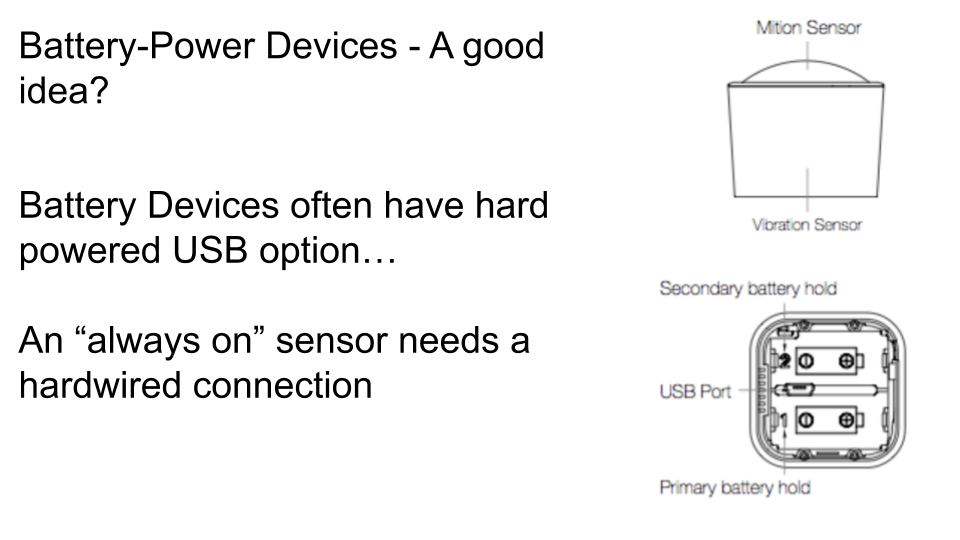 Battery-Power Devices - A good idea?

Battery Devices often have hard powered USB option…

An “always on” sensor needs a hardwired connection

Mition Sensor

Vibration Sensor

Secondary battery hold

2

USB Port

1

Primary battery hold